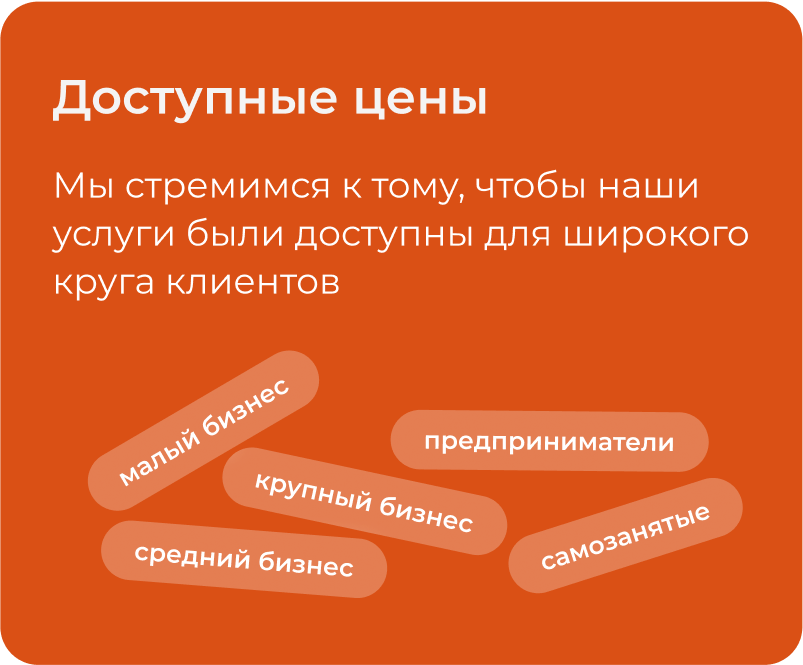 Доступные цены

Мы стремимся к тому, чтобы наши услуги были доступны для широкого круга клиентов

малый бизнес

предприниматели

крупный бизнес

средний бизнес

самозанятые